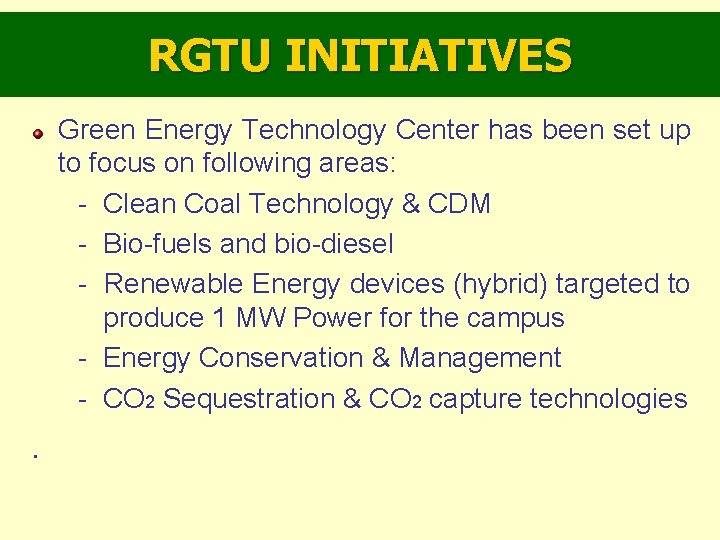 RGTU INITIATIVES

Green Energy Technology Center has been set up to focus on following areas:

- Clean Coal Technology & CDM
- Bio-fuels and bio-diesel
- Renewable Energy devices (hybrid) targeted to produce 1 MW Power for the campus
- Energy Conservation & Management
- $CO_2$ Sequestration & $CO_2$ capture technologies

.